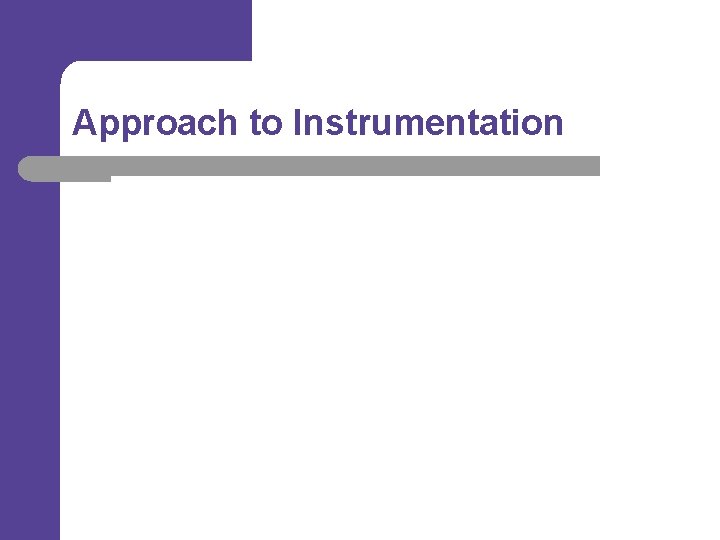 Approach to Instrumentation